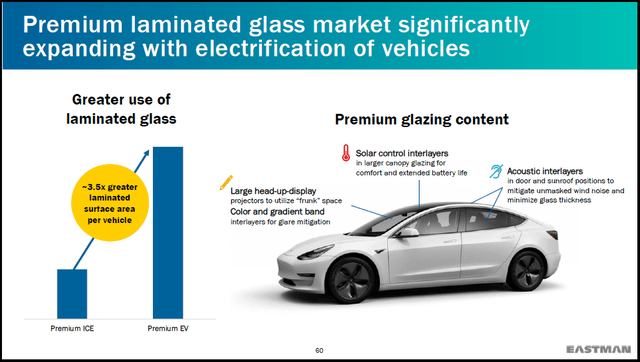 Premium laminated glass market significantly expanding with electrification of vehicles

Greater use of laminated glass

~3.5x greater laminated surface area per vehicle

Premium ICE

Premium EV

Premium glazing content

Solar control interlayers
in larger canopy glazing for comfort and extended battery life

Acoustic interlayers
in door and sunroof positions to mitigate unmasked wind noise and minimize glass thickness

Large head-up-display
projectors to utilize "frunk" space

Color and gradient band
interlayers for glare mitigation

60

EASTMAN